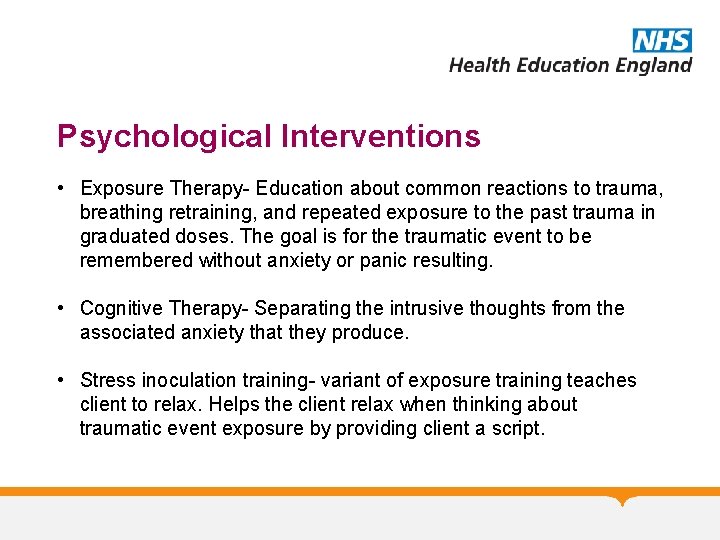 NHS
Health Education England

Psychological Interventions

• Exposure Therapy- Education about common reactions to trauma, breathing retraining, and repeated exposure to the past trauma in graduated doses. The goal is for the traumatic event to be remembered without anxiety or panic resulting.

• Cognitive Therapy- Separating the intrusive thoughts from the associated anxiety that they produce.

• Stress inoculation training- variant of exposure training teaches client to relax. Helps the client relax when thinking about traumatic event exposure by providing client a script.